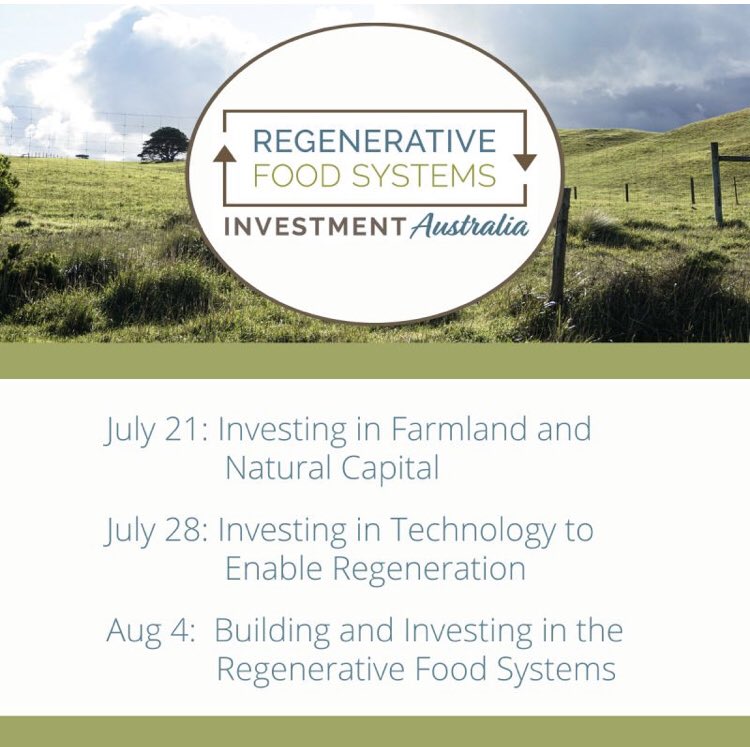 REGENERATIVE
FOOD SYSTEMS
INVESTMENT Australia

July 21: Investing in Farmland and Natural Capital

July 28: Investing in Technology to Enable Regeneration

Aug 4: Building and Investing in the Regenerative Food Systems